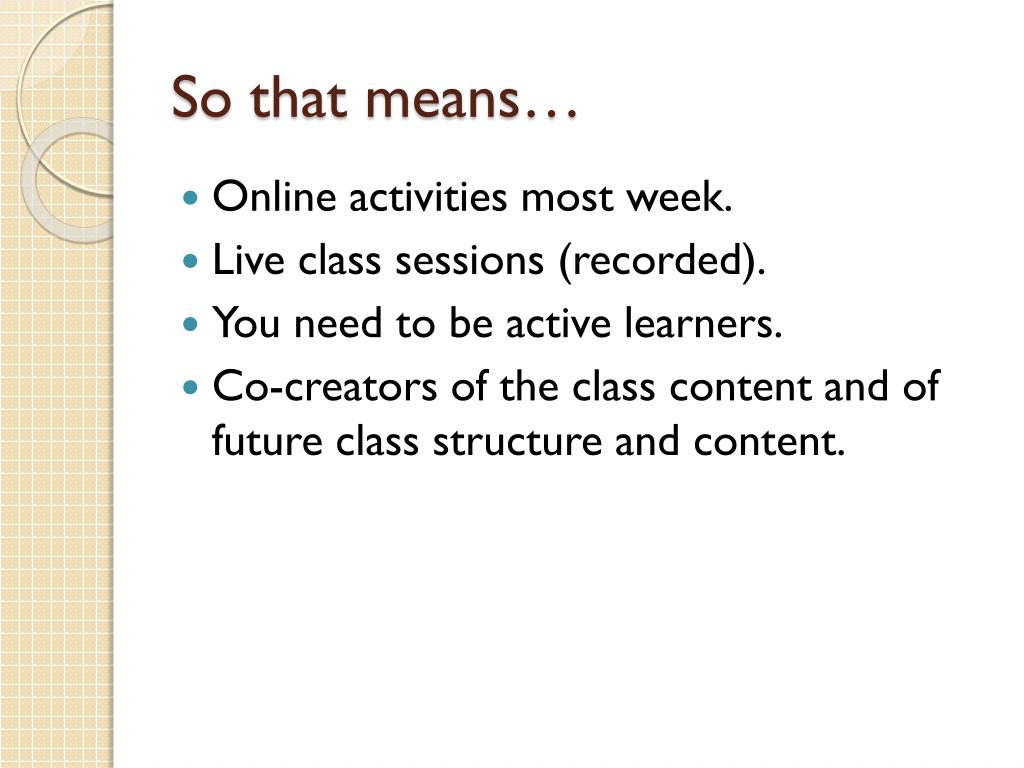 So that means…

- Online activities most week.
- Live class sessions (recorded).
- You need to be active learners.
- Co-creators of the class content and of future class structure and content.